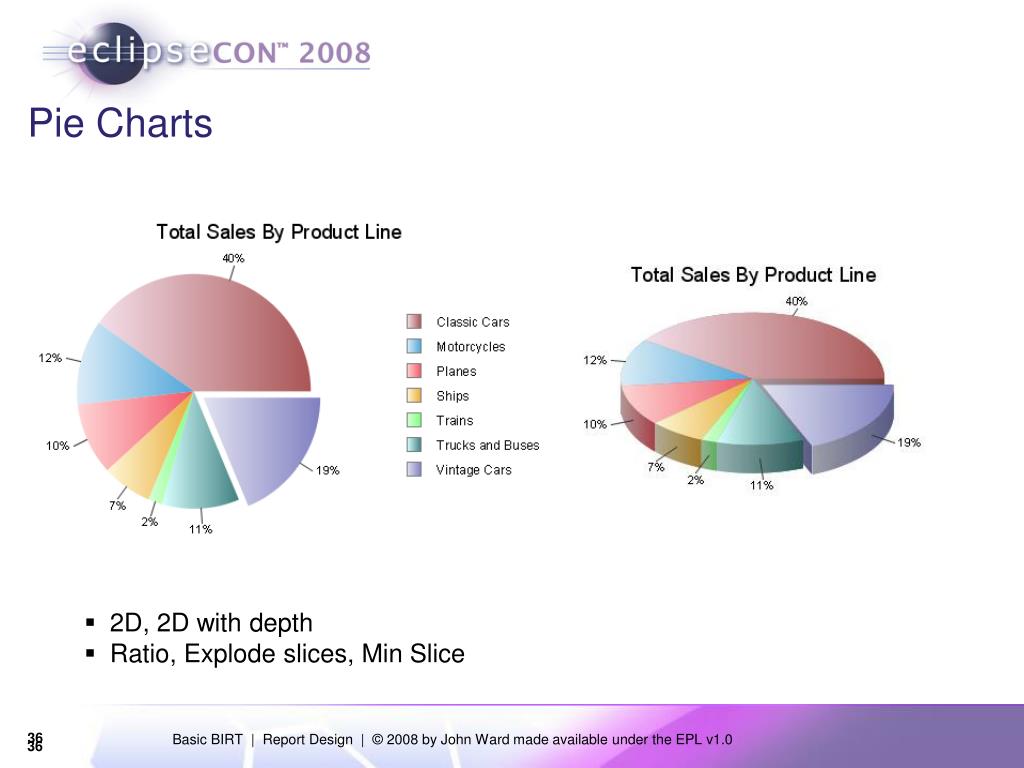 eclipseCON™ 2008

Pie Charts

Total Sales By Product Line

40%
12%
10%
7%
2%
11%
19%

Classic Cars
Motorcycles
Planes
Ships
Trains
Trucks and Buses
Vintage Cars

Total Sales By Product Line

40%
12%
10%
7%
2%
11%
19%

▪ 2D, 2D with depth
▪ Ratio, Explode slices, Min Slice

36
36

Basic BIRT | Report Design | © 2008 by John Ward made available under the EPL v1.0